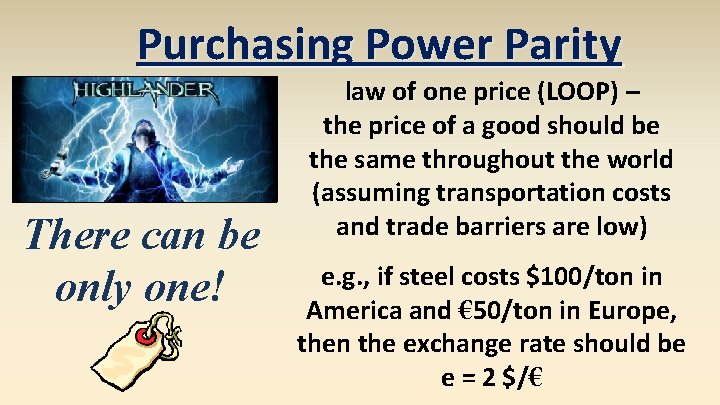 Purchasing Power Parity

HIGHLANDER

There can be only one!

law of one price (LOOP) – the price of a good should be the same throughout the world (assuming transportation costs and trade barriers are low)

e.g., if steel costs \$100/ton in America and €50/ton in Europe, then the exchange rate should be e = 2 \$/€